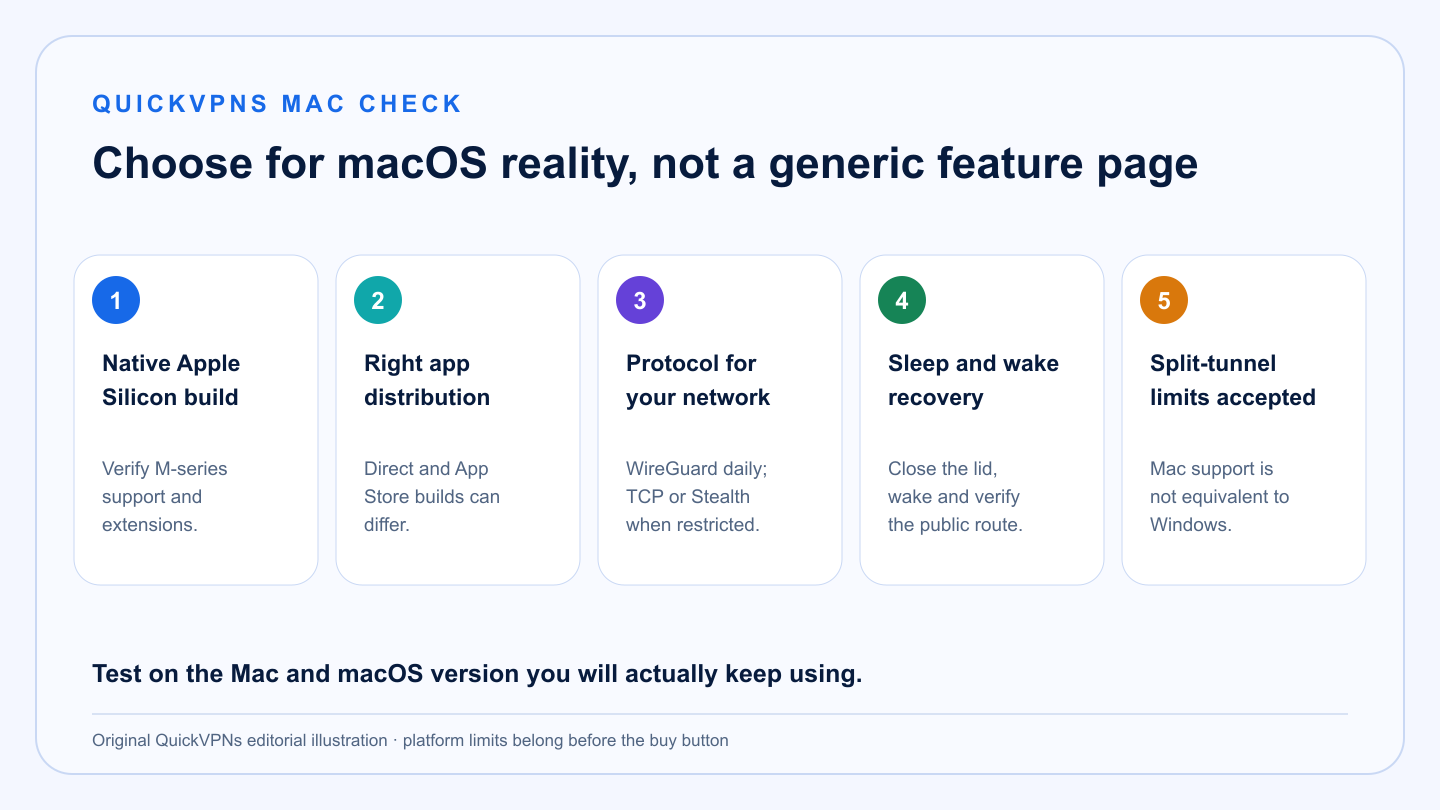 QUICKVPNS MAC CHECK

Choose for macOS reality, not a generic feature page

1

Native Apple Silicon build

Verify M-series support and extensions.

2

Right app distribution

Direct and App Store builds can differ.

3

Protocol for your network

WireGuard daily; TCP or Stealth when restricted.

4

Sleep and wake recovery

Close the lid, wake and verify the public route.

5

Split-tunnel limits accepted

Mac support is not equivalent to Windows.

Test on the Mac and macOS version you will actually keep using.

Original QuickVPNs editorial illustration · platform limits belong before the buy button